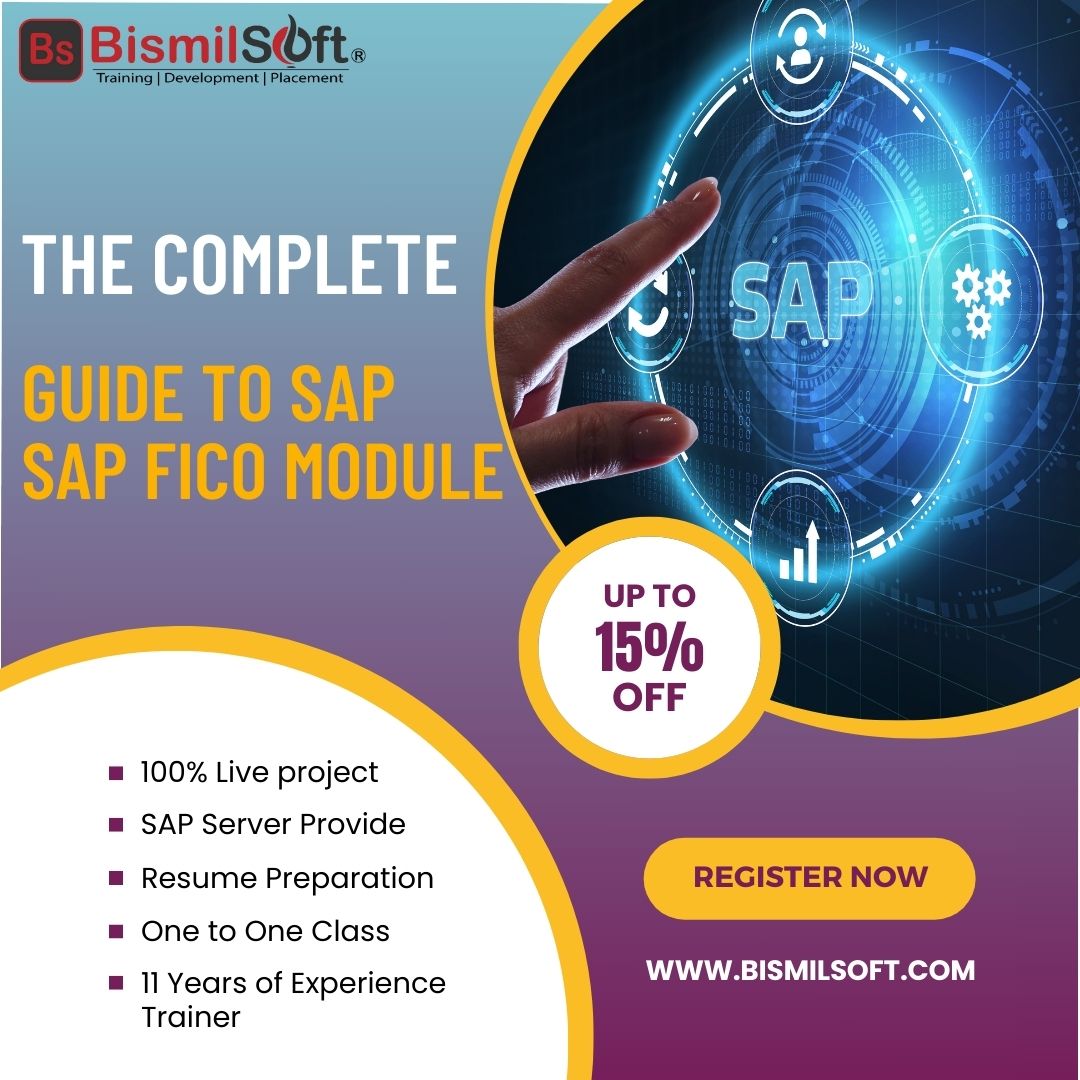 Bs BismilSoft®
Training | Development | Placement

THE COMPLETE

GUIDE TO SAP
SAP FICO MODULE

SAP

UP TO
15%
OFF

- 100% Live project
- SAP Server Provide
- Resume Preparation
- One to One Class
- 11 Years of Experience Trainer

REGISTER NOW

WWW.BISMILSOFT.COM